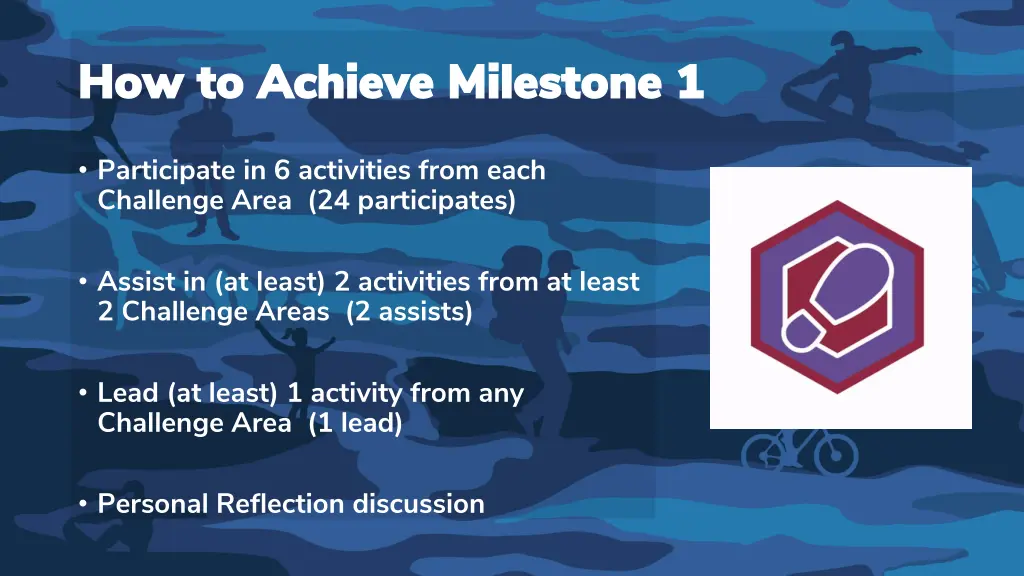 How to Achieve Milestone 1

• Participate in 6 activities from each Challenge Area (24 participates)

• Assist in (at least) 2 activities from at least 2 Challenge Areas (2 assists)

• Lead (at least) 1 activity from any Challenge Area (1 lead)

• Personal Reflection discussion